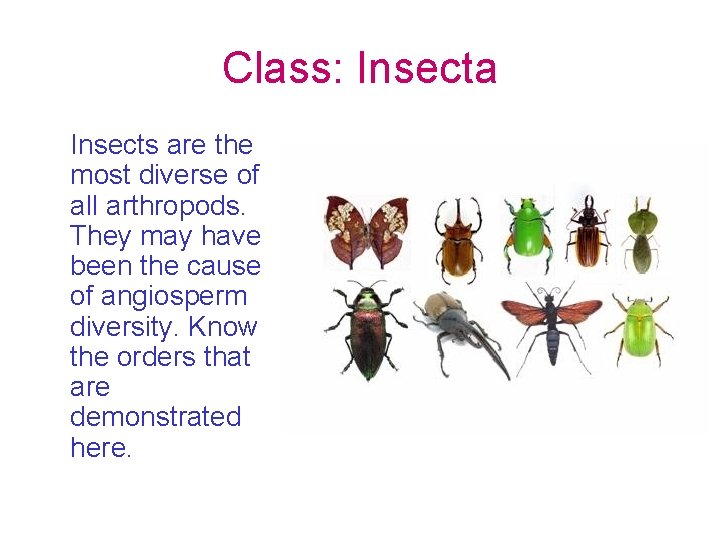 Class: Insecta

Insects are the most diverse of all arthropods. They may have been the cause of angiosperm diversity. Know the orders that are demonstrated here.